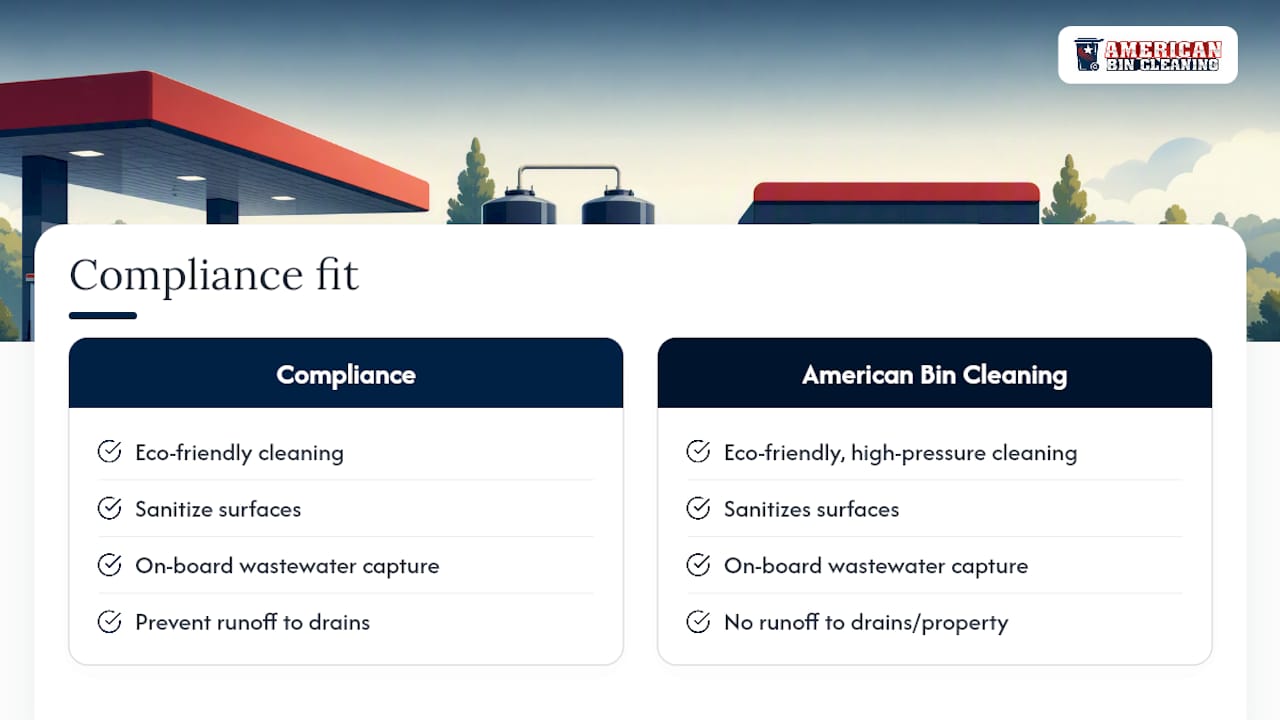 AMERICAN BIN CLEANING

Compliance fit

Compliance

Eco-friendly cleaning

Sanitize surfaces

On-board wastewater capture

Prevent runoff to drains

American Bin Cleaning

Eco-friendly, high-pressure cleaning

Sanitizes surfaces

On-board wastewater capture

No runoff to drains/property